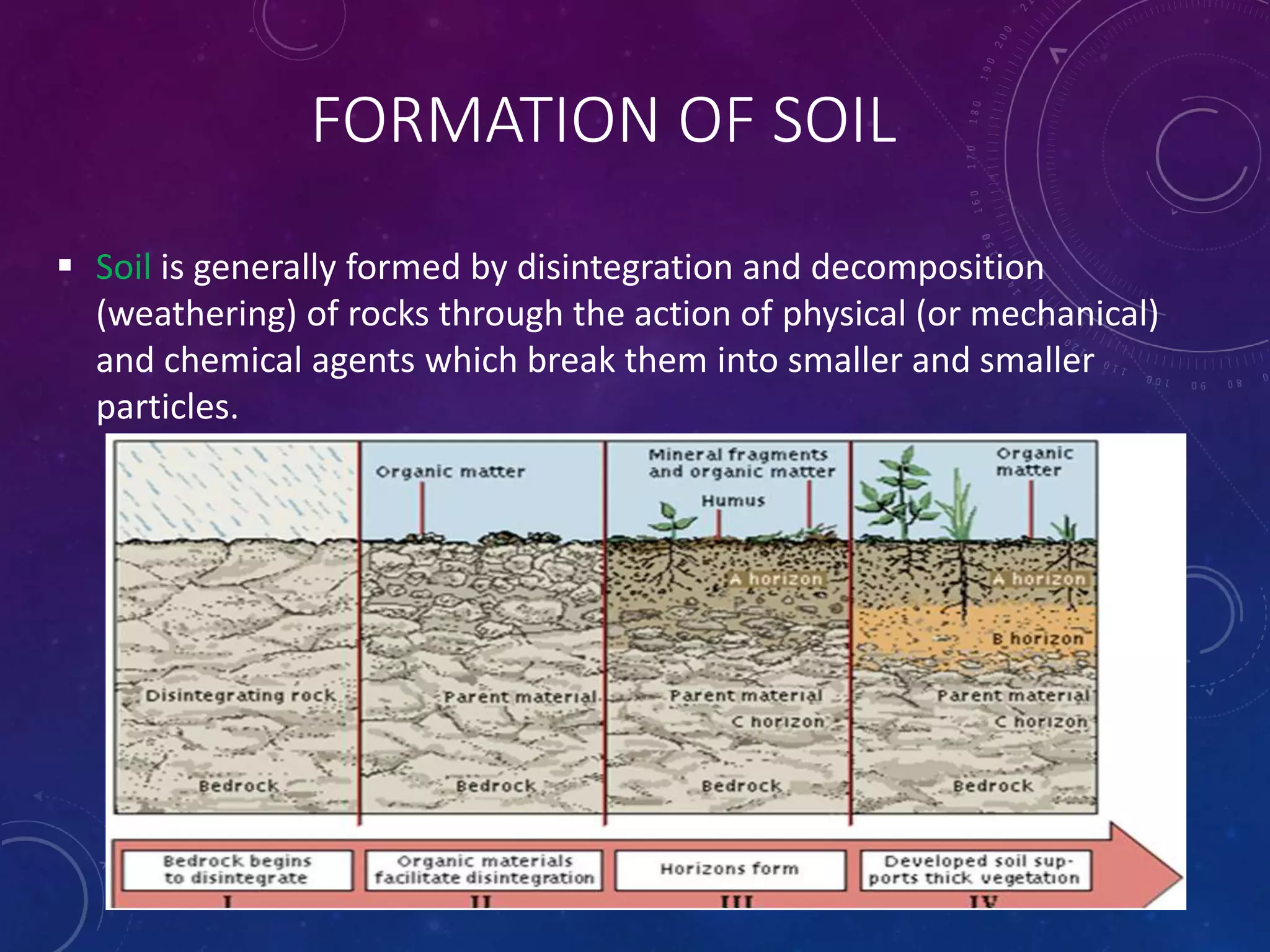 FORMATION OF SOIL

▪ Soil is generally formed by disintegration and decomposition (weathering) of rocks through the action of physical (or mechanical) and chemical agents which break them into smaller and smaller particles.

Disintegrating rock
Bedrock

Organic matter
Parent material
Bedrock

Mineral fragments and organic matter
Humus
A horizon
Parent material
C horizon
Bedrock

Organic matter
A horizon
B horizon
Parent material
C horizon
Bedrock

Bedrock begins to disintegrate
I

Organic materials facilitate disintegration
II

Horizons form
III

Developed soil supports thick vegetation
IV